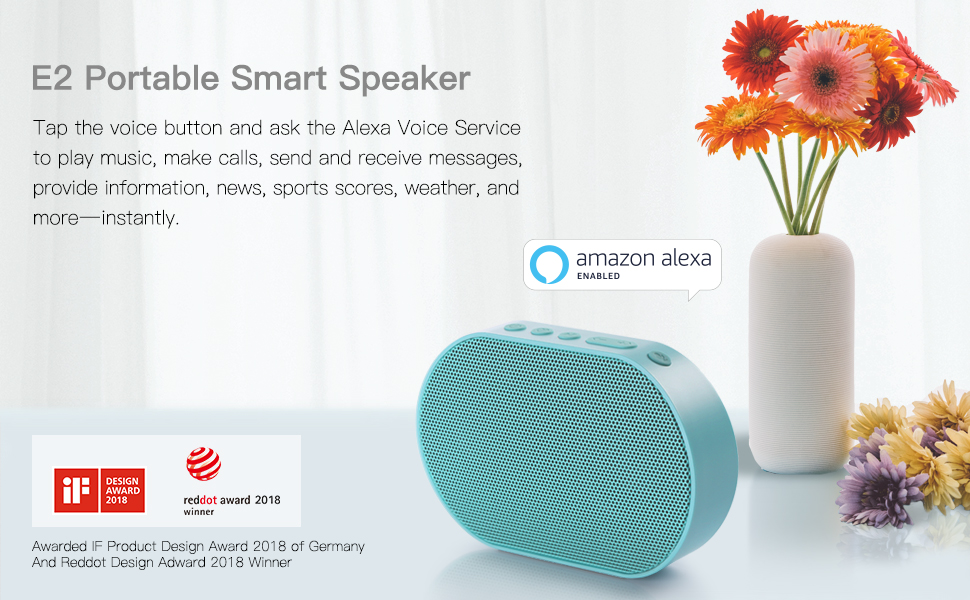 E2 Portable Smart Speaker

Tap the voice button and ask the Alexa Voice Service to play music, make calls, send and receive messages, provide information, news, sports scores, weather, and more—instantly.

amazon alexa
ENABLED

iF
DESIGN AWARD 2018

reddot award 2018
winner

Awarded IF Product Design Award 2018 of Germany
And Reddot Design Adward 2018 Winner